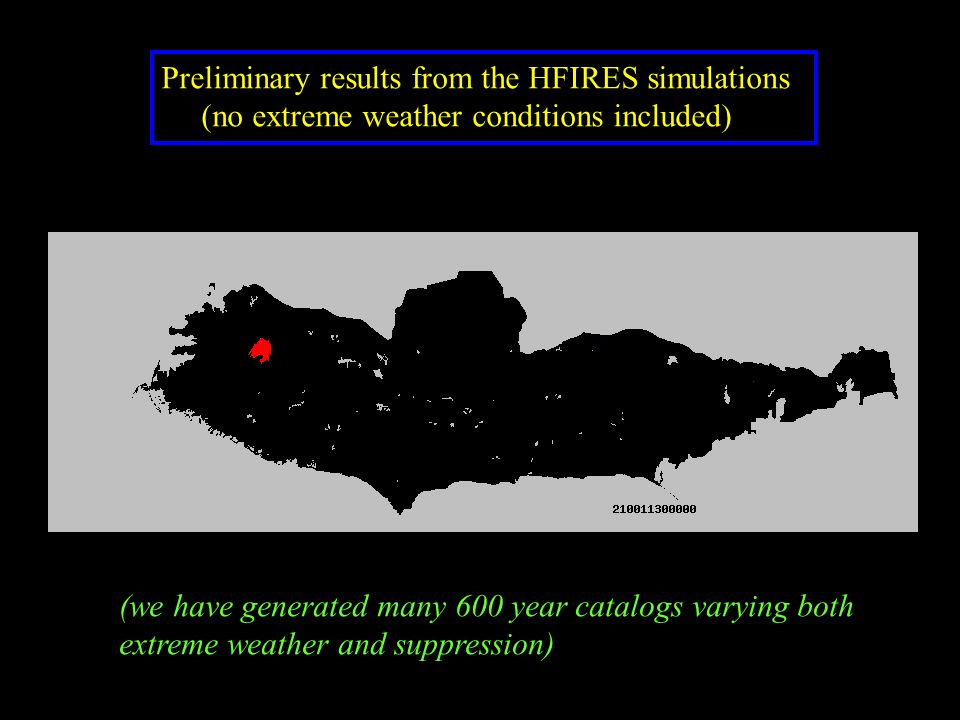 Preliminary results from the HFIRES simulations
(no extreme weather conditions included)

210011300000

(we have generated many 600 year catalogs varying both extreme weather and suppression)